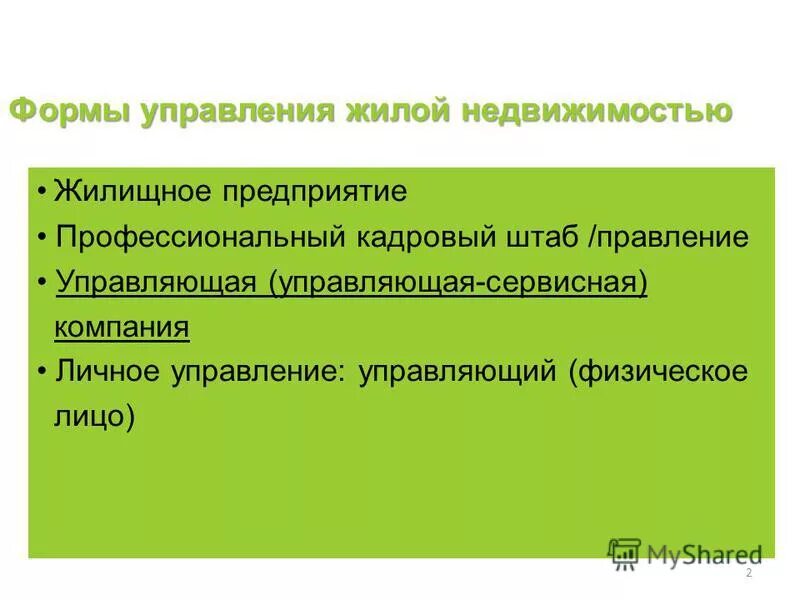 Формы управления жилой недвижимостью

• Жилищное предприятие
• Профессиональный кадровый штаб /правление
• Управляющая (управляющая-сервисная) компания
• Личное управление: управляющий (физическое лицо)

MyShared

2